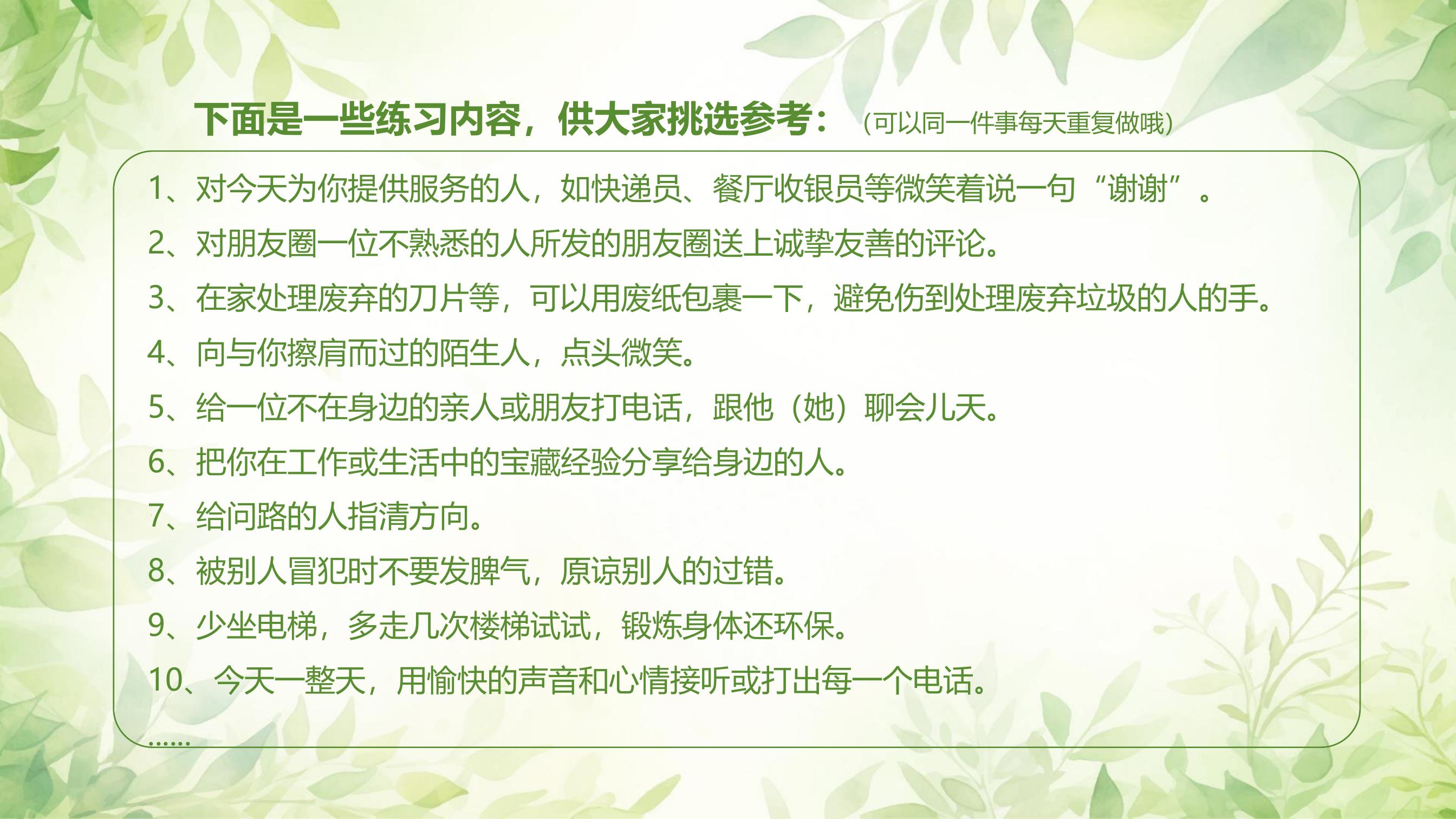 下面是一些练习内容，供大家挑选参考：（可以同一件事每天重复做哦）

1、对今天为你提供服务的人，如快递员、餐厅收银员等微笑着说一句“谢谢”。

2、对朋友圈一位不熟悉的人所发的朋友圈送上诚挚友善的评论。

3、在家处理废弃的刀片等，可以用废纸包裹一下，避免伤到处理废弃垃圾的人的手。

4、向与你擦肩而过的陌生人，点头微笑。

5、给一位不在身边的亲人或朋友打电话，跟他（她）聊会儿天。

6、把你在工作或生活中的宝藏经验分享给身边的人。

7、给问路的人指清方向。

8、被别人冒犯时不要发脾气，原谅别人的过错。

9、少坐电梯，多走几次楼梯试试，锻炼身体还环保。

10、今天一整天，用愉快的声音和心情接听或打出每一个电话。

……